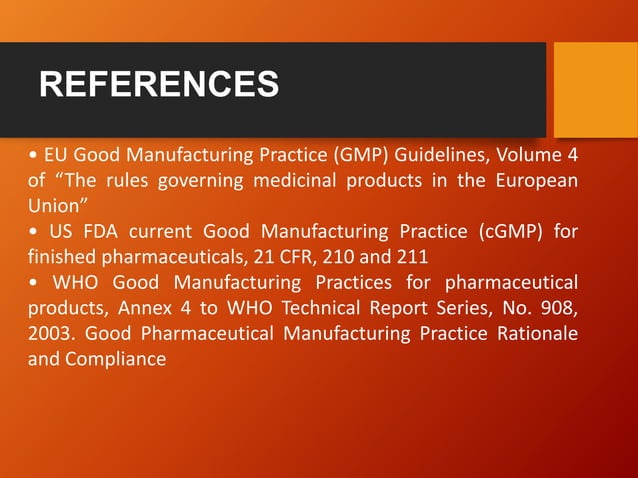 REFERENCES

• EU Good Manufacturing Practice (GMP) Guidelines, Volume 4 of “The rules governing medicinal products in the European Union”
• US FDA current Good Manufacturing Practice (cGMP) for finished pharmaceuticals, 21 CFR, 210 and 211
• WHO Good Manufacturing Practices for pharmaceutical products, Annex 4 to WHO Technical Report Series, No. 908, 2003. Good Pharmaceutical Manufacturing Practice Rationale and Compliance